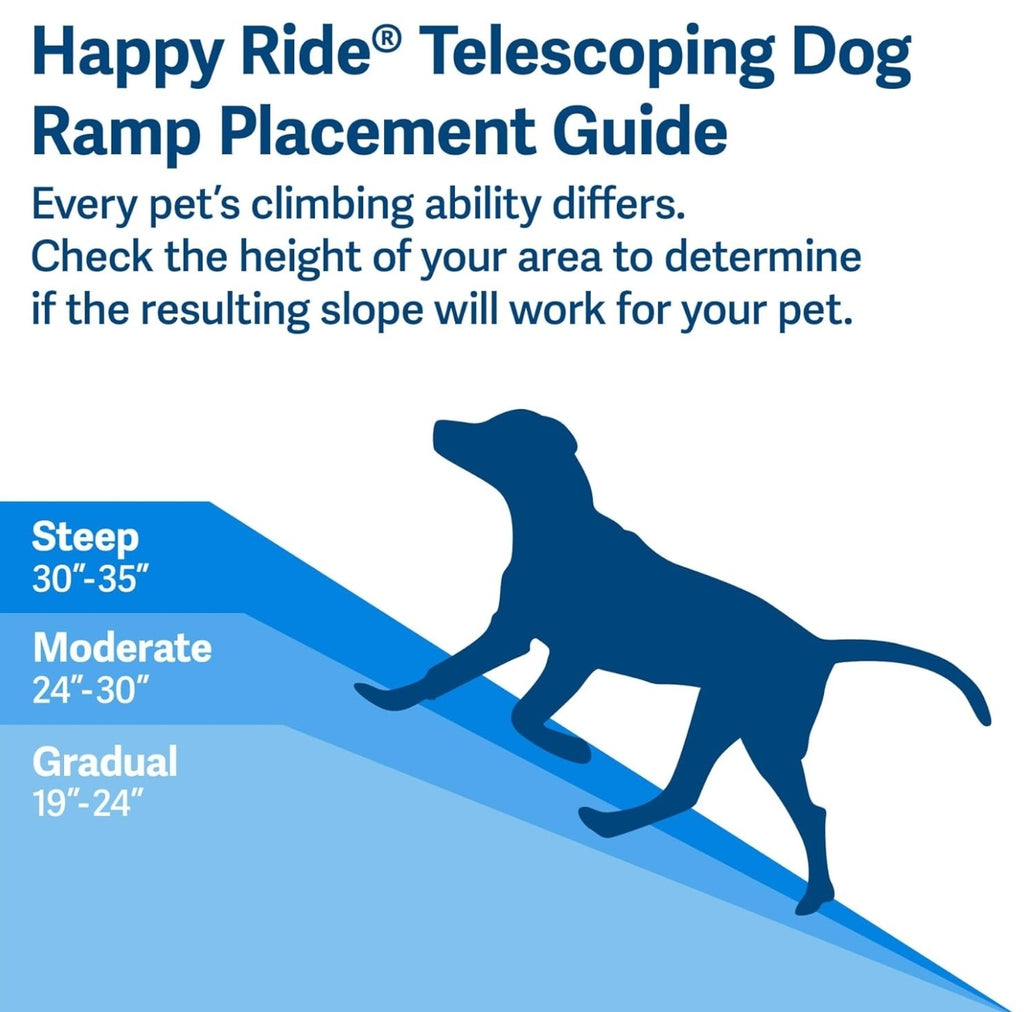 Happy Ride® Telescoping Dog Ramp Placement Guide

Every pet's climbing ability differs. Check the height of your area to determine if the resulting slope will work for your pet.

Steep
30"-35"

Moderate
24"-30"

Gradual
19"-24"